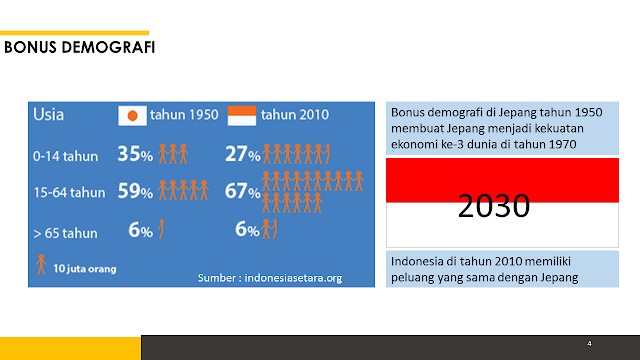 BONUS DEMOGRAFI

| Usia | tahun 1950 | tahun 2010 |
|---|---|---|
| 0-14 tahun | 35% | 27% |
| 15-64 tahun | 59% | 67% |
| > 65 tahun | 6% | 6% |

10 juta orang

Sumber : indonesiasetara.org

Bonus demografi di Jepang tahun 1950 membuat Jepang menjadi kekuatan ekonomi ke-3 dunia di tahun 1970

2030

Indonesia di tahun 2010 memiliki peluang yang sama dengan Jepang

4